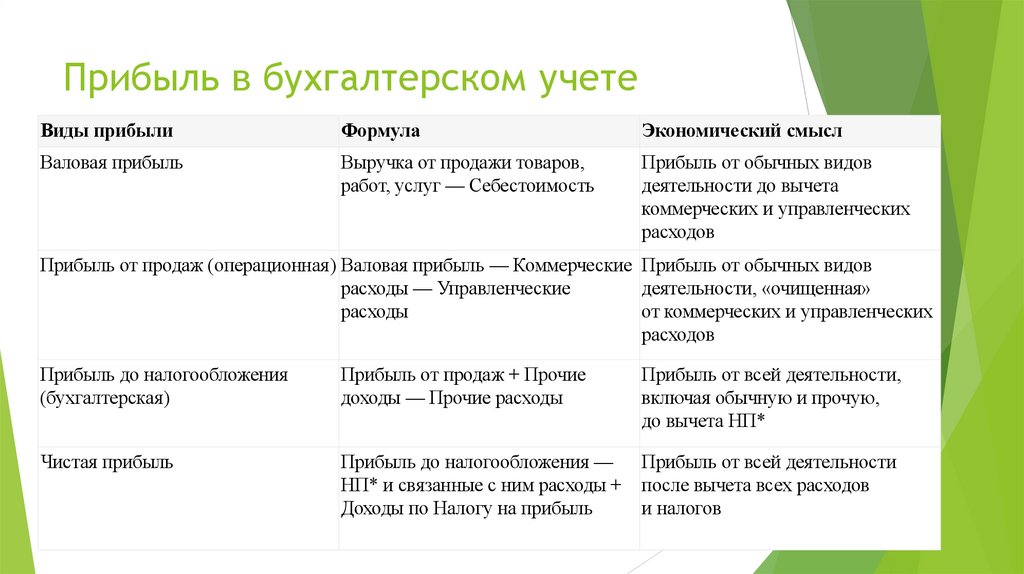 Прибыль в бухгалтерском учете

| Виды прибыли | Формула | Экономический смысл |
|---|---|---|
| Валовая прибыль | Выручка от продажи товаров, работ, услуг — Себестоимость | Прибыль от обычных видов деятельности до вычета коммерческих и управленческих расходов |
| Прибыль от продаж (операционная) | Валовая прибыль — Коммерческие расходы — Управленческие расходы | Прибыль от обычных видов деятельности, «очищенная» от коммерческих и управленческих расходов |
| Прибыль до налогообложения (бухгалтерская) | Прибыль от продаж + Прочие доходы — Прочие расходы | Прибыль от всей деятельности, включая обычную и прочую, до вычета НП* |
| Чистая прибыль | Прибыль до налогообложения — НП* и связанные с ним расходы + Доходы по Налогу на прибыль | Прибыль от всей деятельности после вычета всех расходов и налогов |